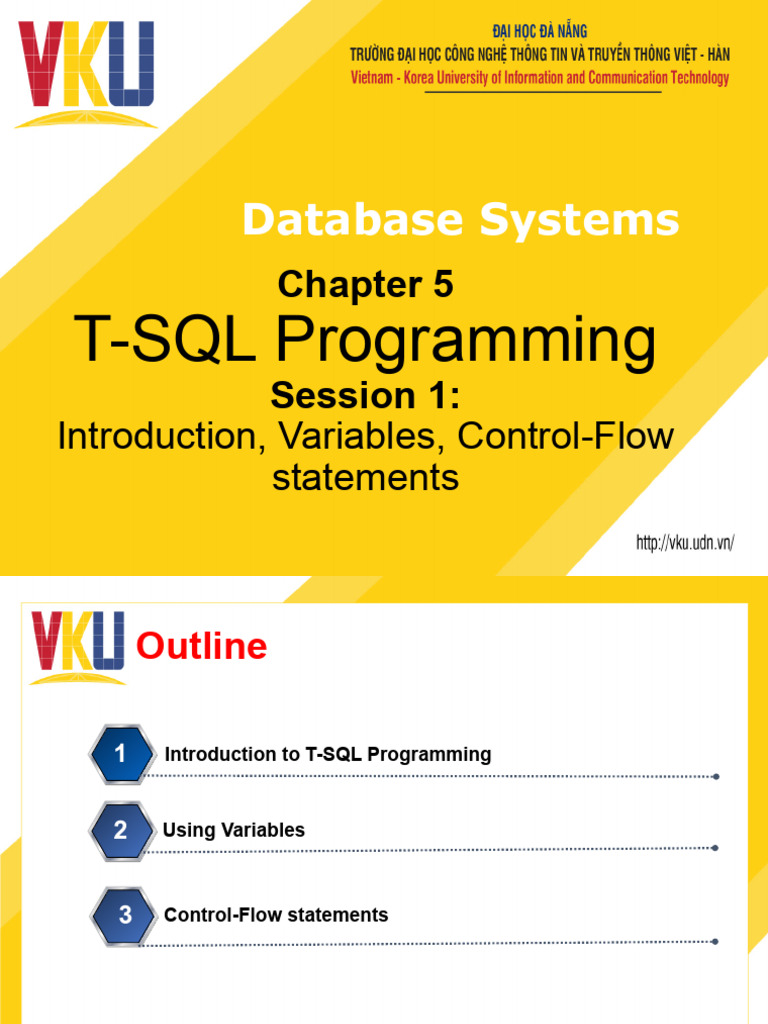 VKU

ĐẠI HỌC ĐÀ NẴNG
TRƯỜNG ĐẠI HỌC CÔNG NGHỆ THÔNG TIN VÀ TRUYỀN THÔNG VIỆT - HÀN
Vietnam - Korea University of Information and Communication Technology

Database Systems

Chapter 5
T-SQL Programming
Session 1:
Introduction, Variables, Control-Flow statements

http://vku.udn.vn/

VKU

Outline

1 Introduction to T-SQL Programming

2 Using Variables

3 Control-Flow statements